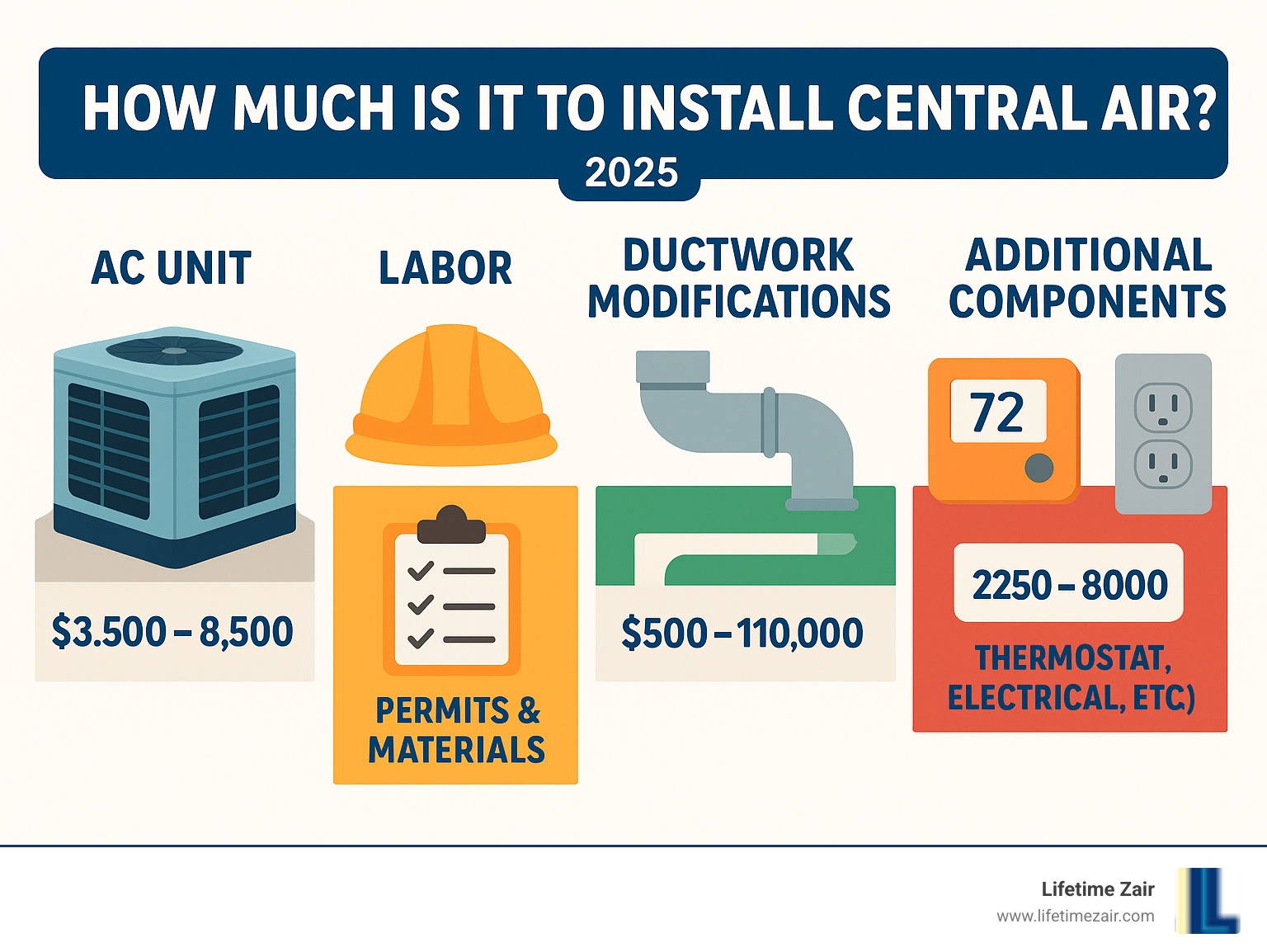 HOW MUCH IS IT TO INSTALL CENTRAL AIR?
2025

AC UNIT
$3.500 – 8,500

LABOR
PERMITS & MATERIALS

DUCTWORK MODIFICATIONS
$500 – 110,000

ADDITIONAL COMPONENTS
72
2250 – 8000
THERMOSTAT, ELECTRICAL, ETC)

Lifetime Zair
www.lifetimezair.com